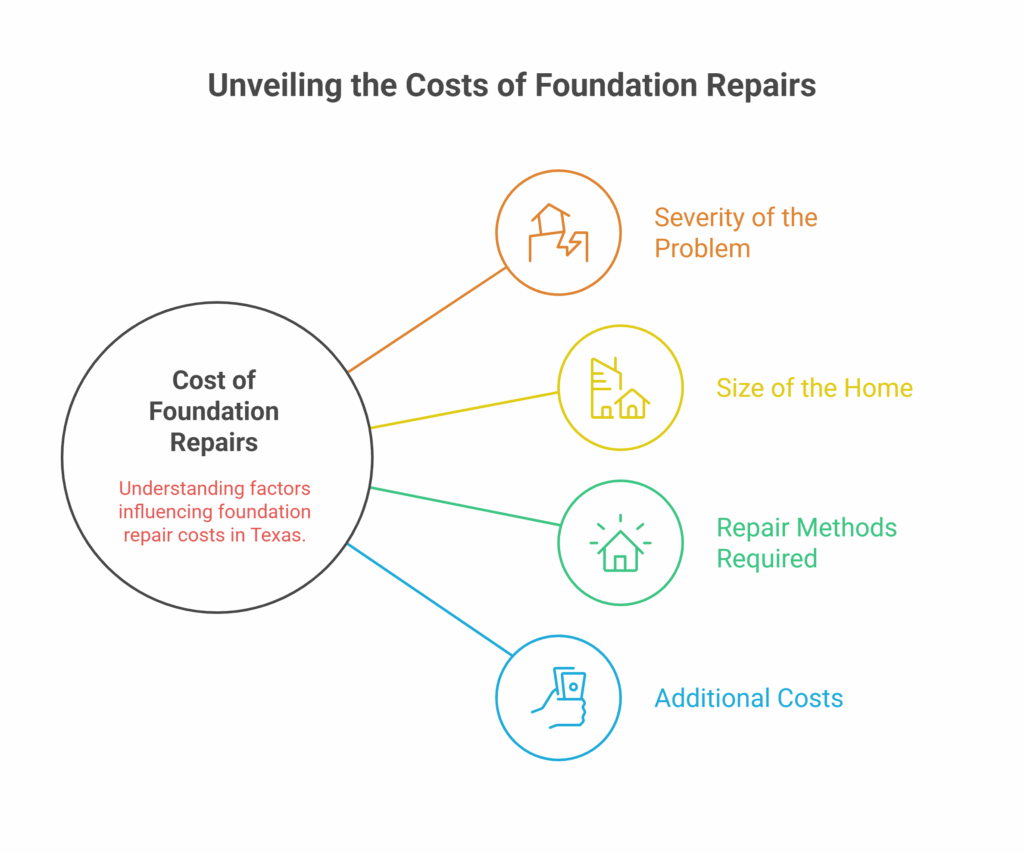 Unveiling the Costs of Foundation Repairs

Cost of Foundation Repairs

Understanding factors influencing foundation repair costs in Texas.

Severity of the Problem

Size of the Home

Repair Methods Required

Additional Costs